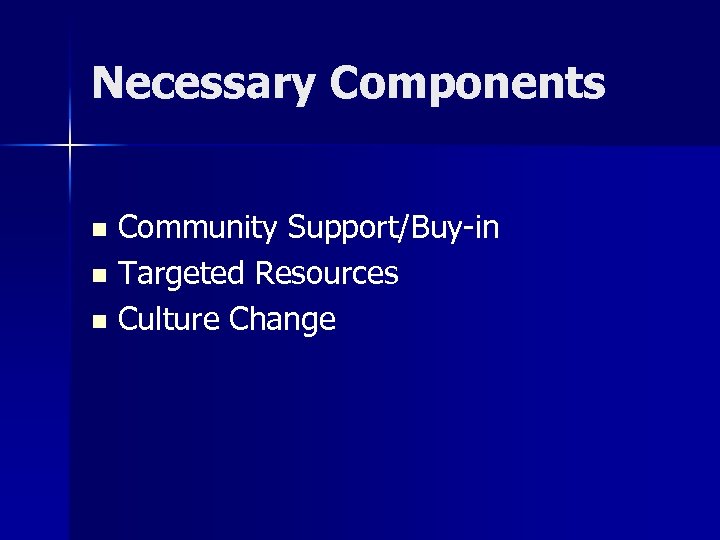 Necessary Components

- Community Support/Buy-in
- Targeted Resources
- Culture Change